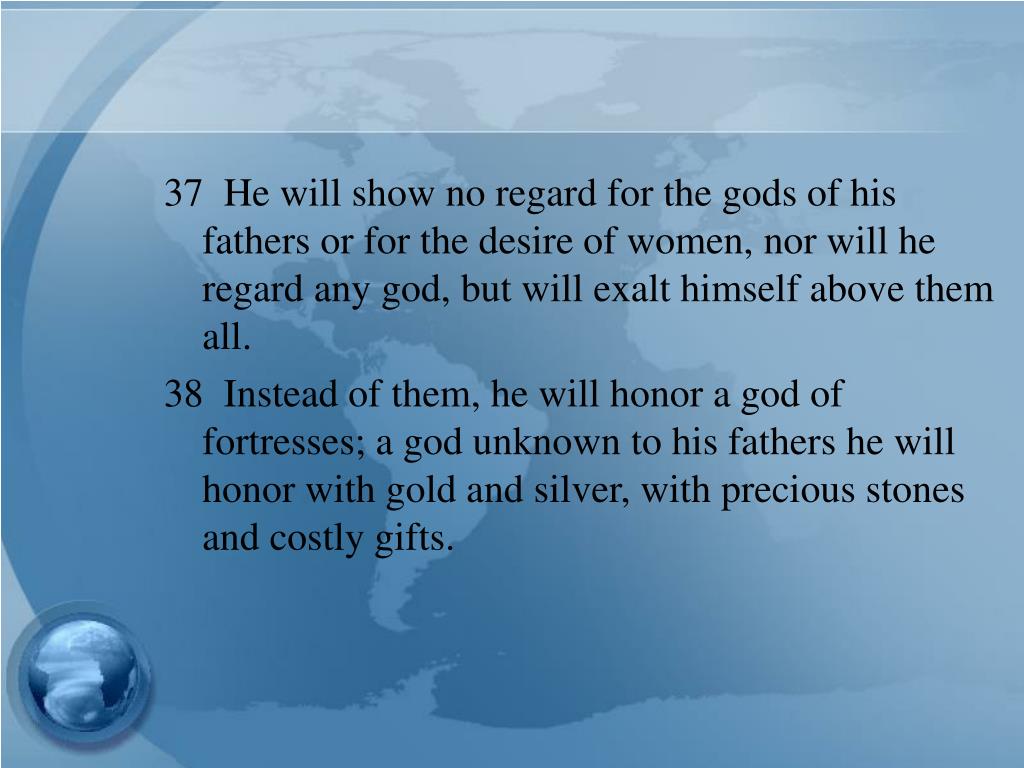 37 He will show no regard for the gods of his fathers or for the desire of women, nor will he regard any god, but will exalt himself above them all.

38 Instead of them, he will honor a god of fortresses; a god unknown to his fathers he will honor with gold and silver, with precious stones and costly gifts.